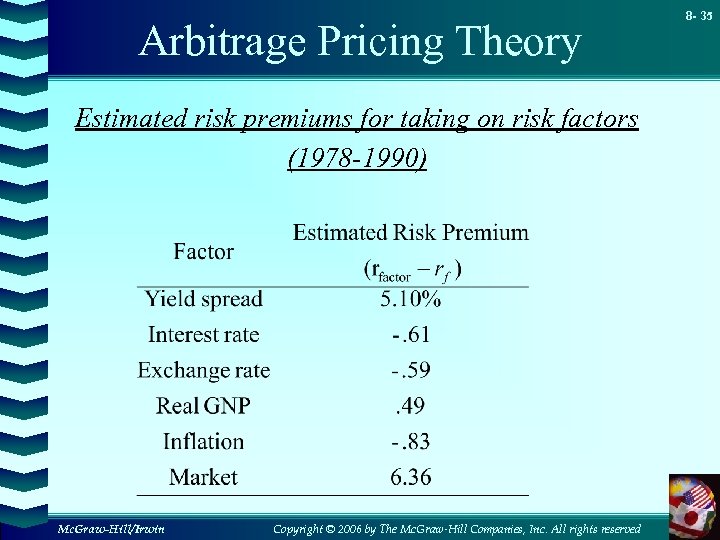 8- 35

Arbitrage Pricing Theory

Estimated risk premiums for taking on risk factors (1978-1990)

| Factor | Estimated Risk Premium $(r_{factor} - r_f)$ |
|---|---|
| Yield spread | 5.10% |
| Interest rate | -.61 |
| Exchange rate | -.59 |
| Real GNP | .49 |
| Inflation | -.83 |
| Market | 6.36 |

McGraw-Hill/Irwin

Copyright © 2006 by The McGraw-Hill Companies, Inc. All rights reserved